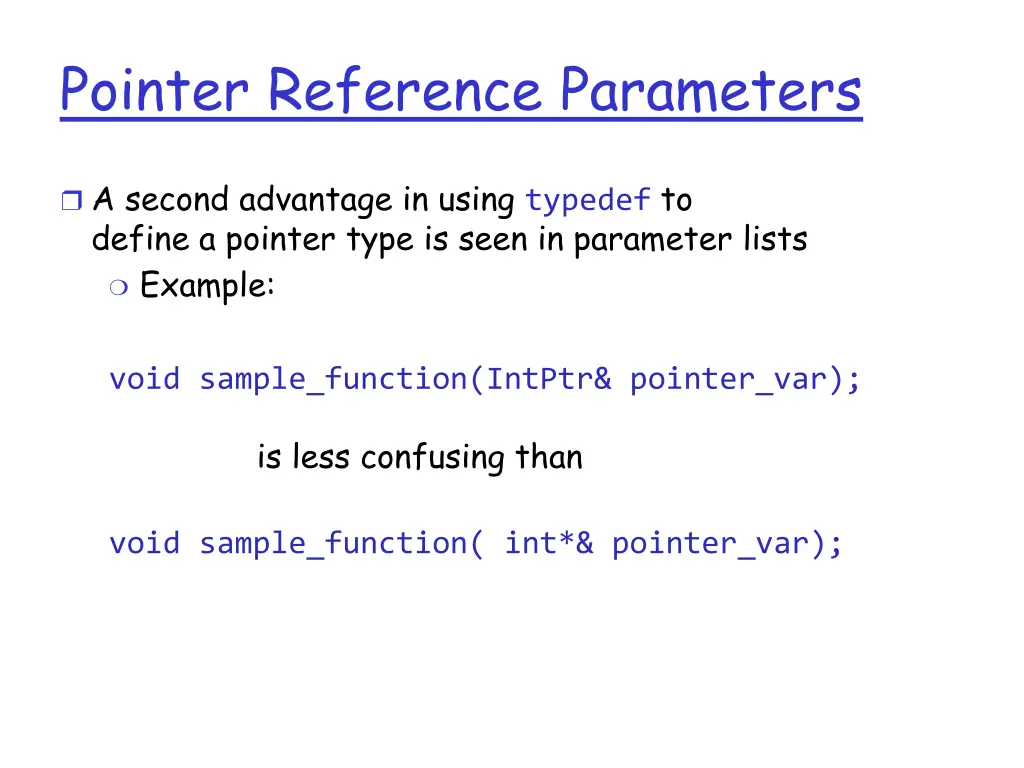 Pointer Reference Parameters

A second advantage in using typedef to define a pointer type is seen in parameter lists

Example:

void sample_function(IntPtr& pointer_var);

is less confusing than

void sample_function( int*& pointer_var);